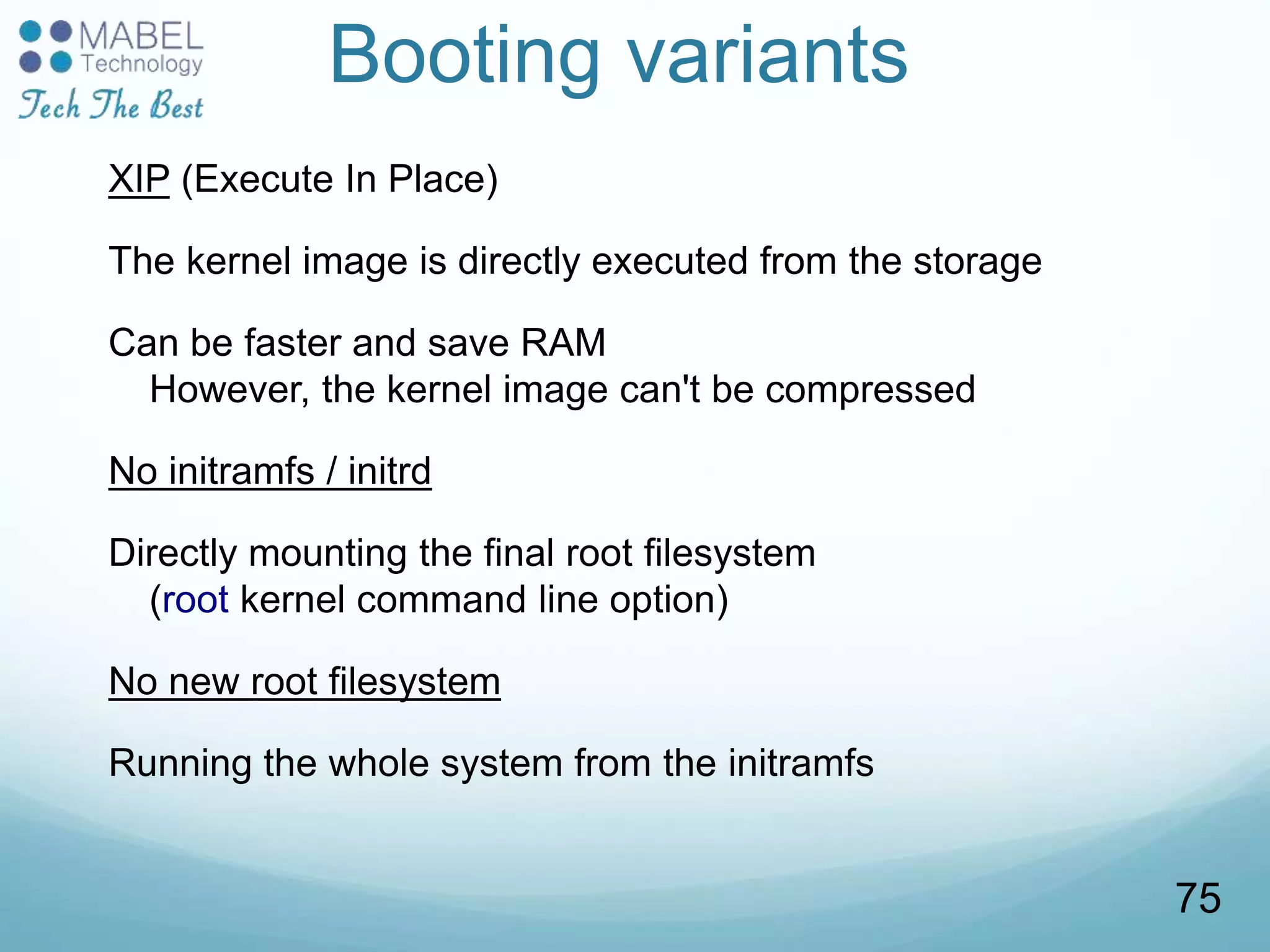 MABEL Technology
Tech The Best

Booting variants

XIP (Execute In Place)

The kernel image is directly executed from the storage

Can be faster and save RAM
However, the kernel image can't be compressed

No initramfs / initrd

Directly mounting the final root filesystem
(root kernel command line option)

No new root filesystem

Running the whole system from the initramfs

75